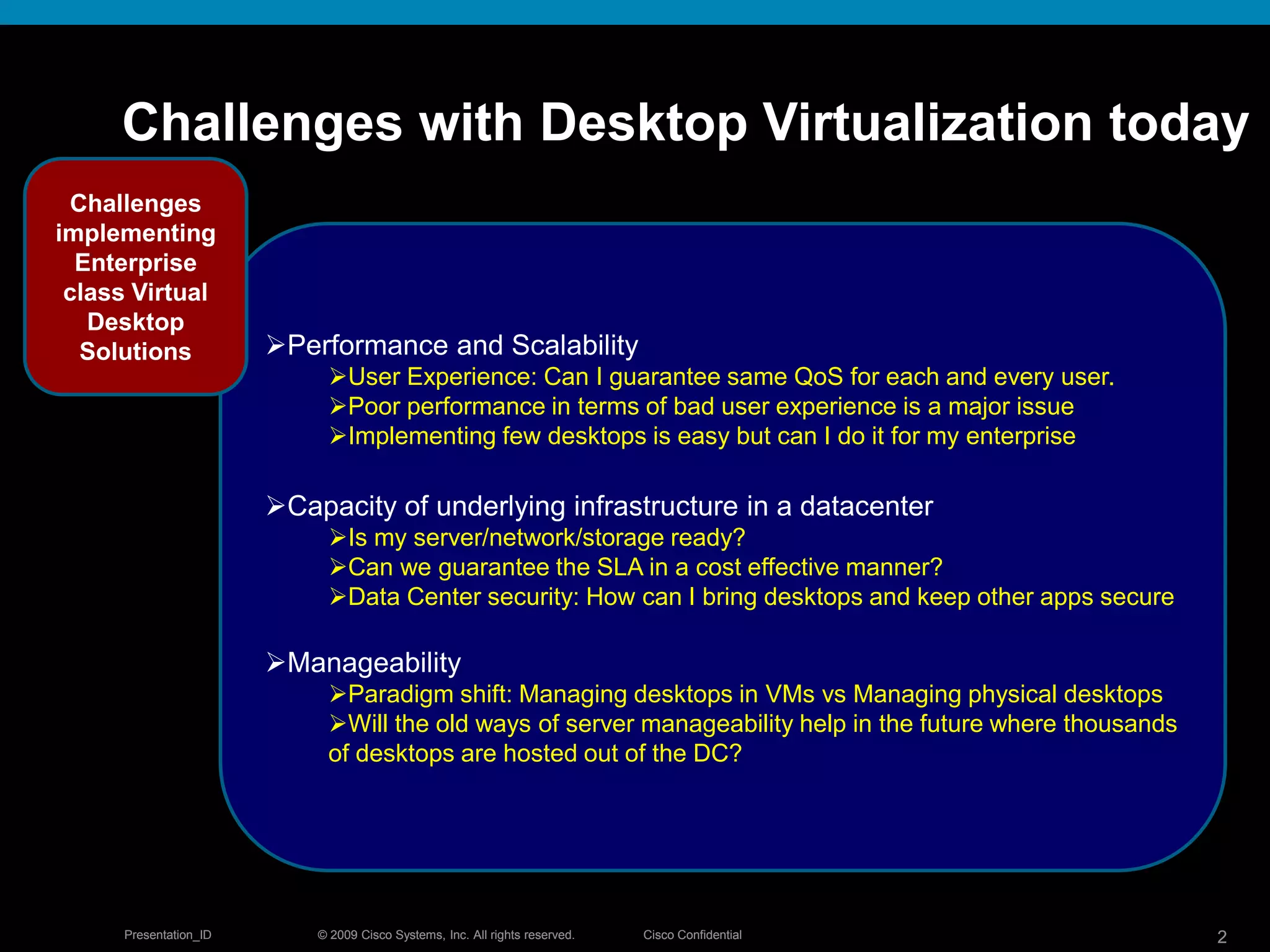 Challenges with Desktop Virtualization today

Challenges implementing Enterprise class Virtual Desktop Solutions

➢Performance and Scalability
➢User Experience: Can I guarantee same QoS for each and every user.
➢Poor performance in terms of bad user experience is a major issue
➢Implementing few desktops is easy but can I do it for my enterprise

➢Capacity of underlying infrastructure in a datacenter
➢Is my server/network/storage ready?
➢Can we guarantee the SLA in a cost effective manner?
➢Data Center security: How can I bring desktops and keep other apps secure

➢Manageability
➢Paradigm shift: Managing desktops in VMs vs Managing physical desktops
➢Will the old ways of server manageability help in the future where thousands of desktops are hosted out of the DC?

Presentation_ID © 2009 Cisco Systems, Inc. All rights reserved. Cisco Confidential 2